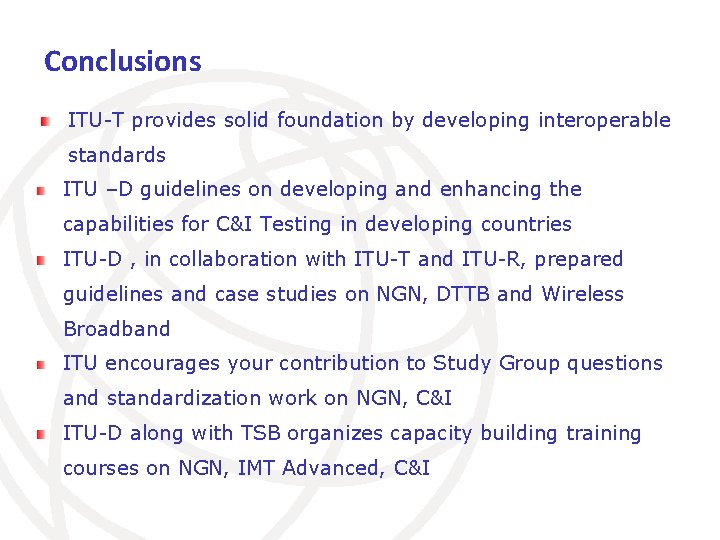 Conclusions

ITU-T provides solid foundation by developing interoperable standards

ITU –D guidelines on developing and enhancing the capabilities for C&I Testing in developing countries

ITU-D , in collaboration with ITU-T and ITU-R, prepared guidelines and case studies on NGN, DTTB and Wireless Broadband

ITU encourages your contribution to Study Group questions and standardization work on NGN, C&I

ITU-D along with TSB organizes capacity building training courses on NGN, IMT Advanced, C&I